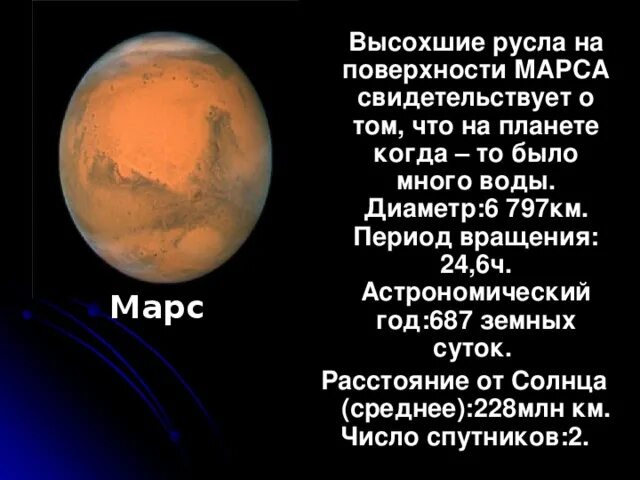 Марс

Высохшие русла на поверхности МАРСА свидетельствует о том, что на планете когда – то было много воды. Диаметр:6 797км. Период вращения: 24,6ч. Астрономический год:687 земных суток.

Расстояние от Солнца (среднее):228млн км. Число спутников:2.